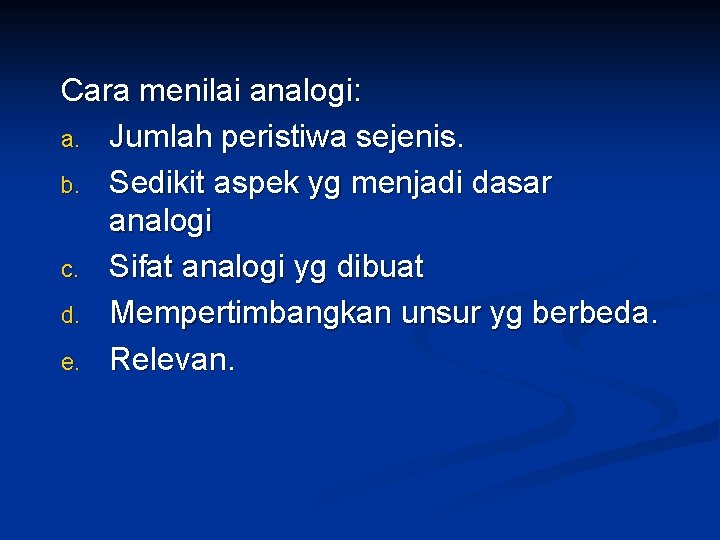 Cara menilai analogi:
a. Jumlah peristiwa sejenis.
b. Sedikit aspek yg menjadi dasar analogi
c. Sifat analogi yg dibuat
d. Mempertimbangkan unsur yg berbeda.
e. Relevan.